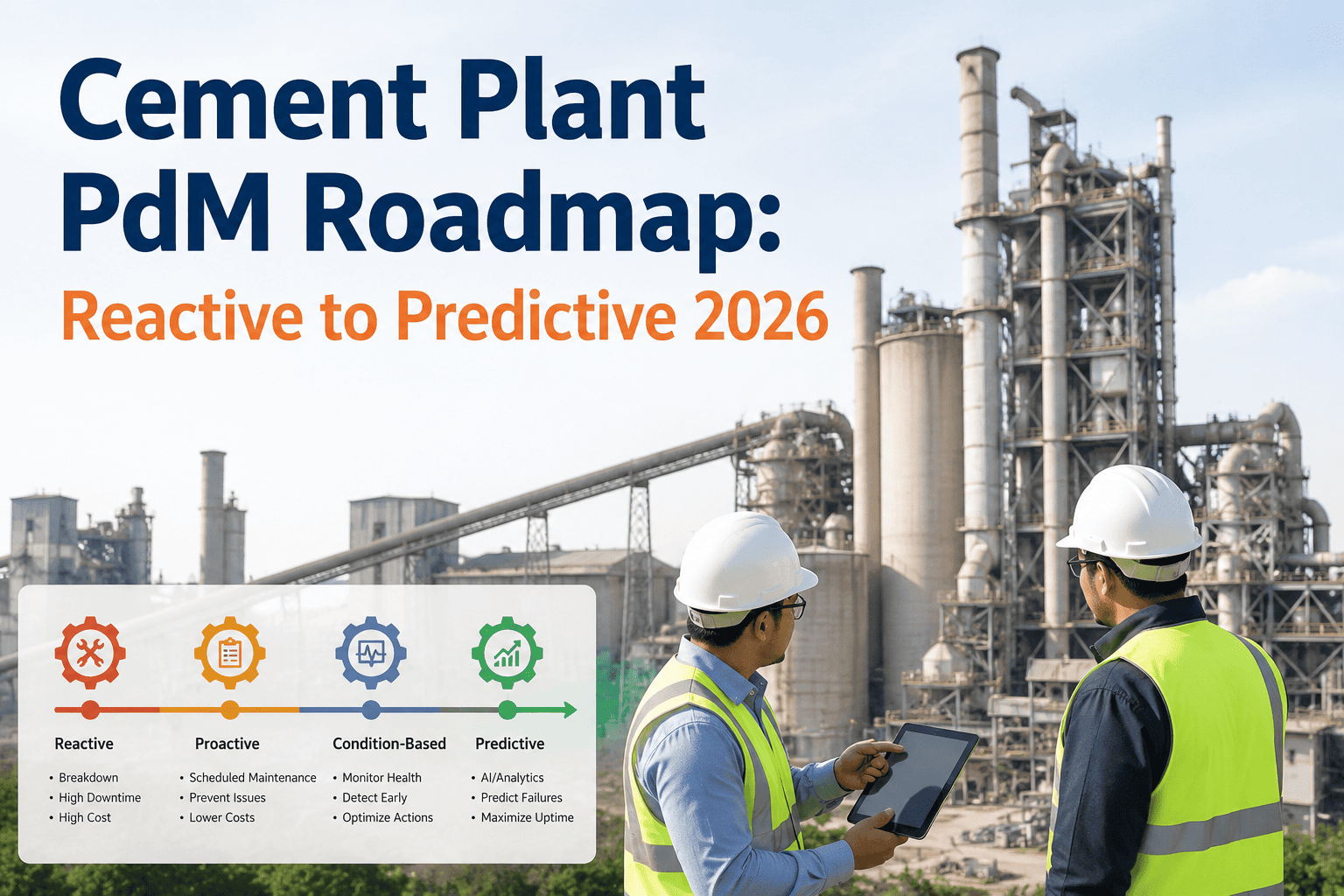 Cement Plant PdM Roadmap:

Reactive to Predictive 2026

Reactive
• Breakdown
• High Downtime
• High Cost

Proactive
• Scheduled Maintenance
• Prevent Issues
• Lower Costs

Condition-Based
• Monitor Health
• Detect Early
• Optimize Actions

Predictive
• AI/Analytics
• Predict Failures
• Maximize Uptime